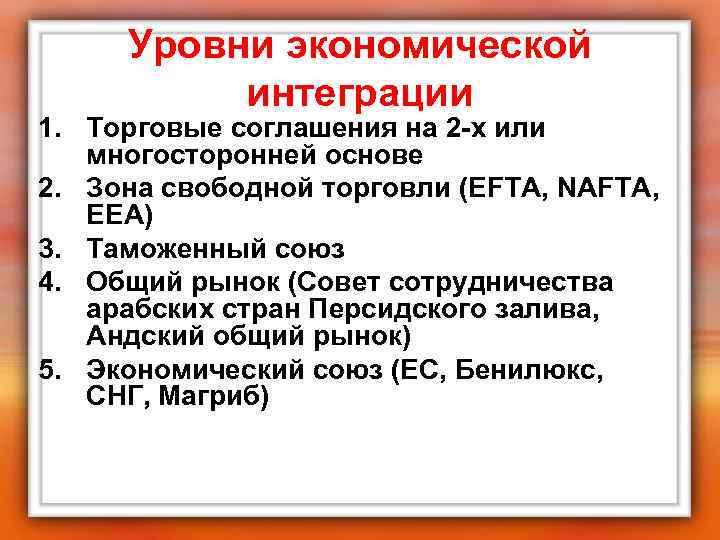 Уровни экономической интеграции

1. Торговые соглашения на 2-х или многосторонней основе
2. Зона свободной торговли (EFTA, NAFTA, EEA)
3. Таможенный союз
4. Общий рынок (Совет сотрудничества арабских стран Персидского залива, Андский общий рынок)
5. Экономический союз (ЕС, Бенилюкс, СНГ, Магриб)